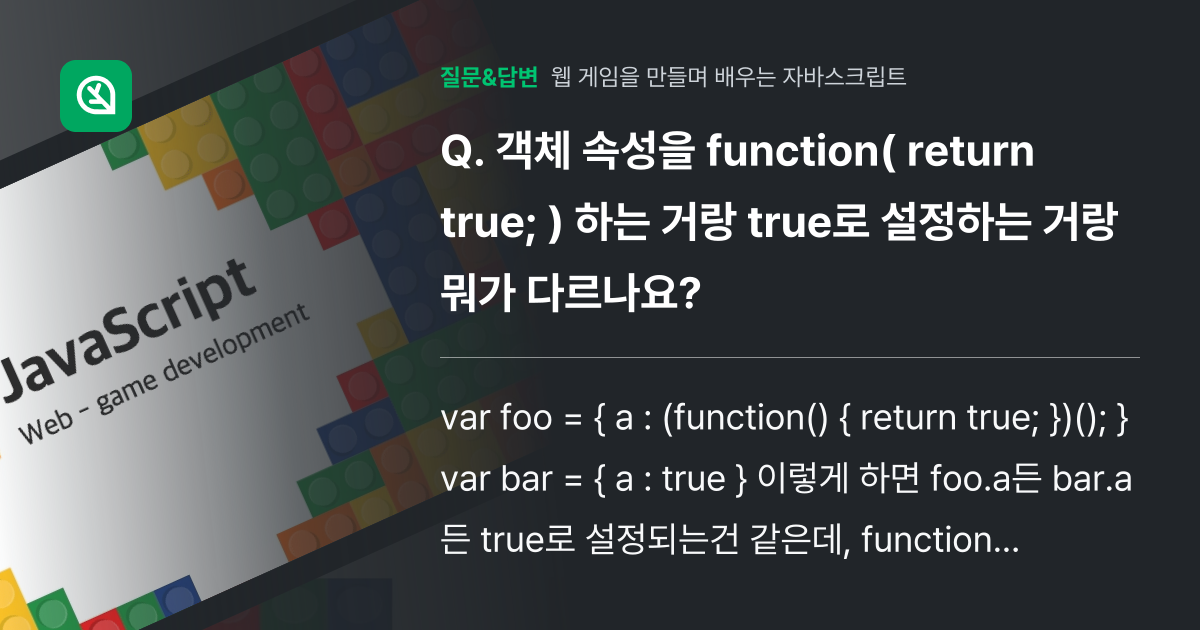 JavaScript
Web - game development

질문&답변 웹 게임을 만들며 배우는 자바스크립트

Q. 객체 속성을 function( return true; ) 하는 거랑 true로 설정하는 거랑 뭐가 다르나요?

var foo = { a : (function() { return true; })(); } var bar = { a : true } 이렇게 하면 foo.a든 bar.a든 true로 설정되는건 같은데, function...